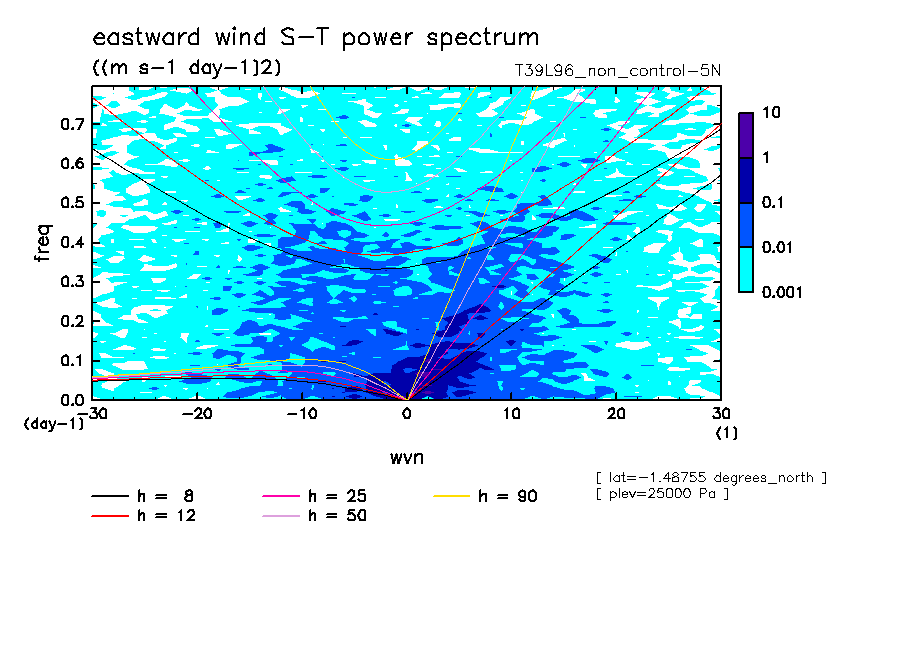 eastward wind S-T power spectrum
((m s-1 day-1)2)
T39L96_non_control-5N

10
1
0.1
0.01
0.001

freq
0.7
0.6
0.5
0.4
0.3
0.2
0.1
0.0
(day-1)
-30
-20
-10
0
10
20
30
(1)

wvn

[ lat=-1.48755 degrees_north ]
[ plev=25000 Pa ]

h = 8
h = 12
h = 25
h = 50
h = 90